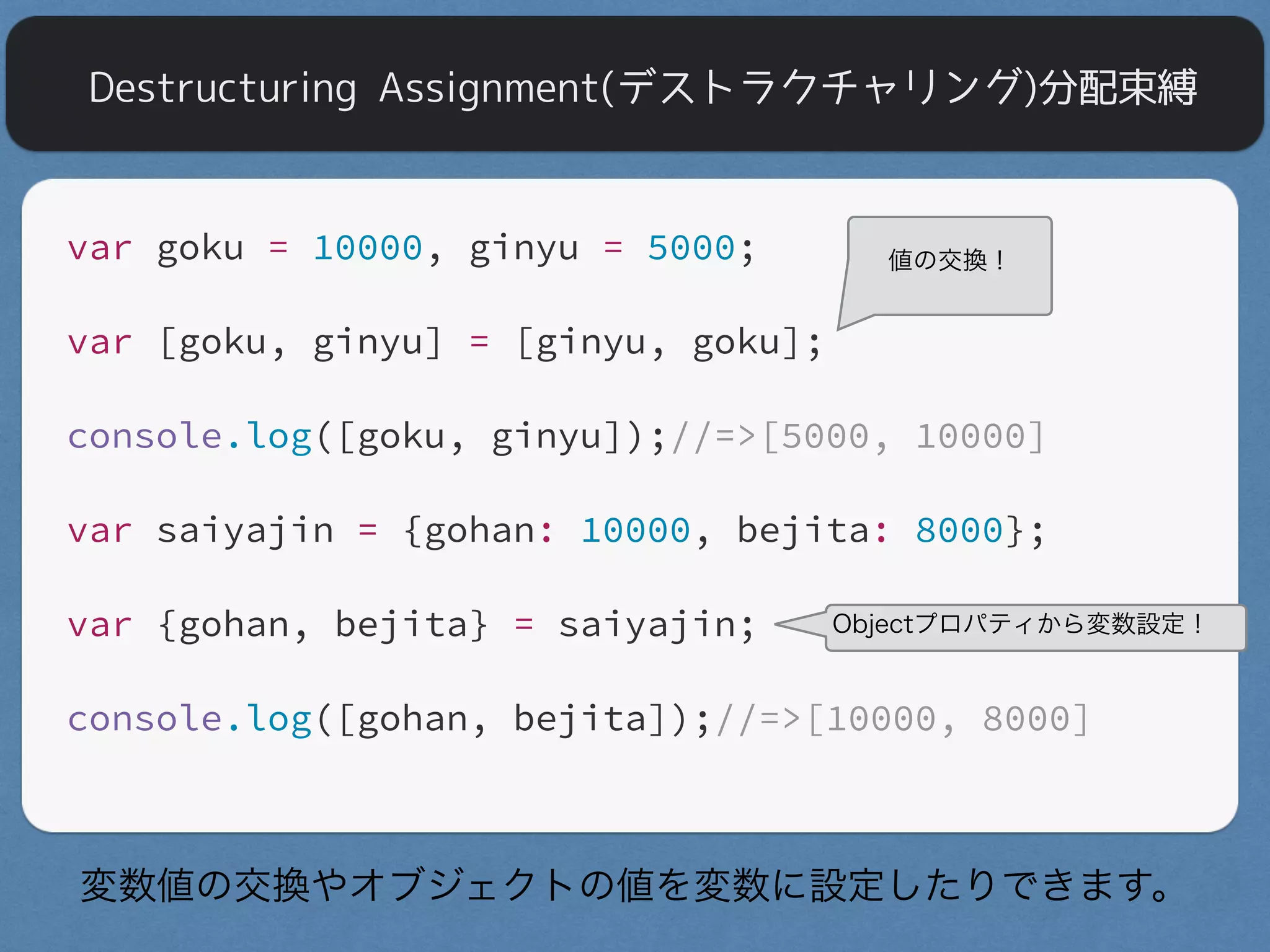 Destructuring Assignment(デストラクチャリング)分配束縛

var goku = 10000, ginyu = 5000;

値の交換！

var [goku, ginyu] = [ginyu, goku];

console.log([goku, ginyu]);//=>[5000, 10000]

var saiyajin = {gohan: 10000, bejita: 8000};

var {gohan, bejita} = saiyajin;

Objectプロパティから変数設定！

console.log([gohan, bejita]);//=>[10000, 8000]

変数値の交換やオブジェクトの値を変数に設定したりできます。